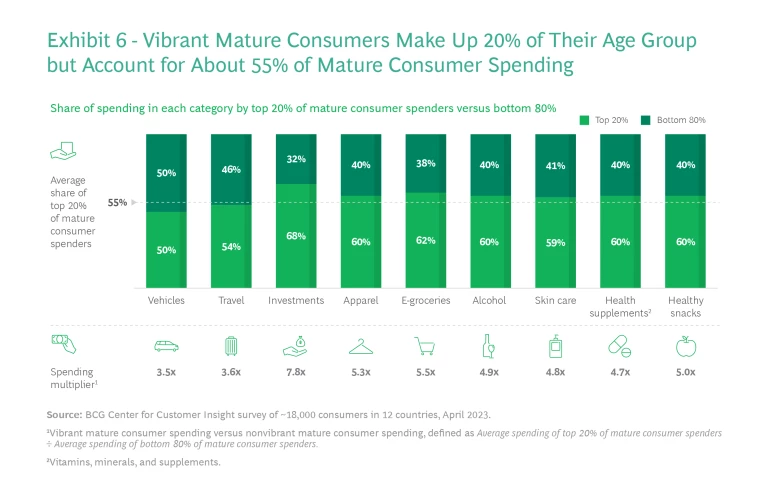 Exhibit 6 - Vibrant Mature Consumers Make Up 20% of Their Age Group but Account for About 55% of Mature Consumer Spending

Share of spending in each category by top 20% of mature consumer spenders versus bottom 80%

Top 20% Bottom 80%

Average share of top 20% of mature consumer spenders

55%

| | Vehicles | Travel | Investments | Apparel | E-groceries | Alcohol | Skin care | Health supplements² | Healthy snacks |
|---|---|---|---|---|---|---|---|---|---|
| Bottom 80% | 50% | 46% | 32% | 40% | 38% | 40% | 41% | 40% | 40% |
| Top 20% | 50% | 54% | 68% | 60% | 62% | 60% | 59% | 60% | 60% |
| Spending multiplier¹ | 3.5x | 3.6x | 7.8x | 5.3x | 5.5x | 4.9x | 4.8x | 4.7x | 5.0x |

Source: BCG Center for Customer Insight survey of ~18,000 consumers in 12 countries, April 2023.

¹Vibrant mature consumer spending versus nonvibrant mature consumer spending, defined as Average spending of top 20% of mature consumer spenders ÷ Average spending of bottom 80% of mature consumer spenders.

²Vitamins, minerals, and supplements.